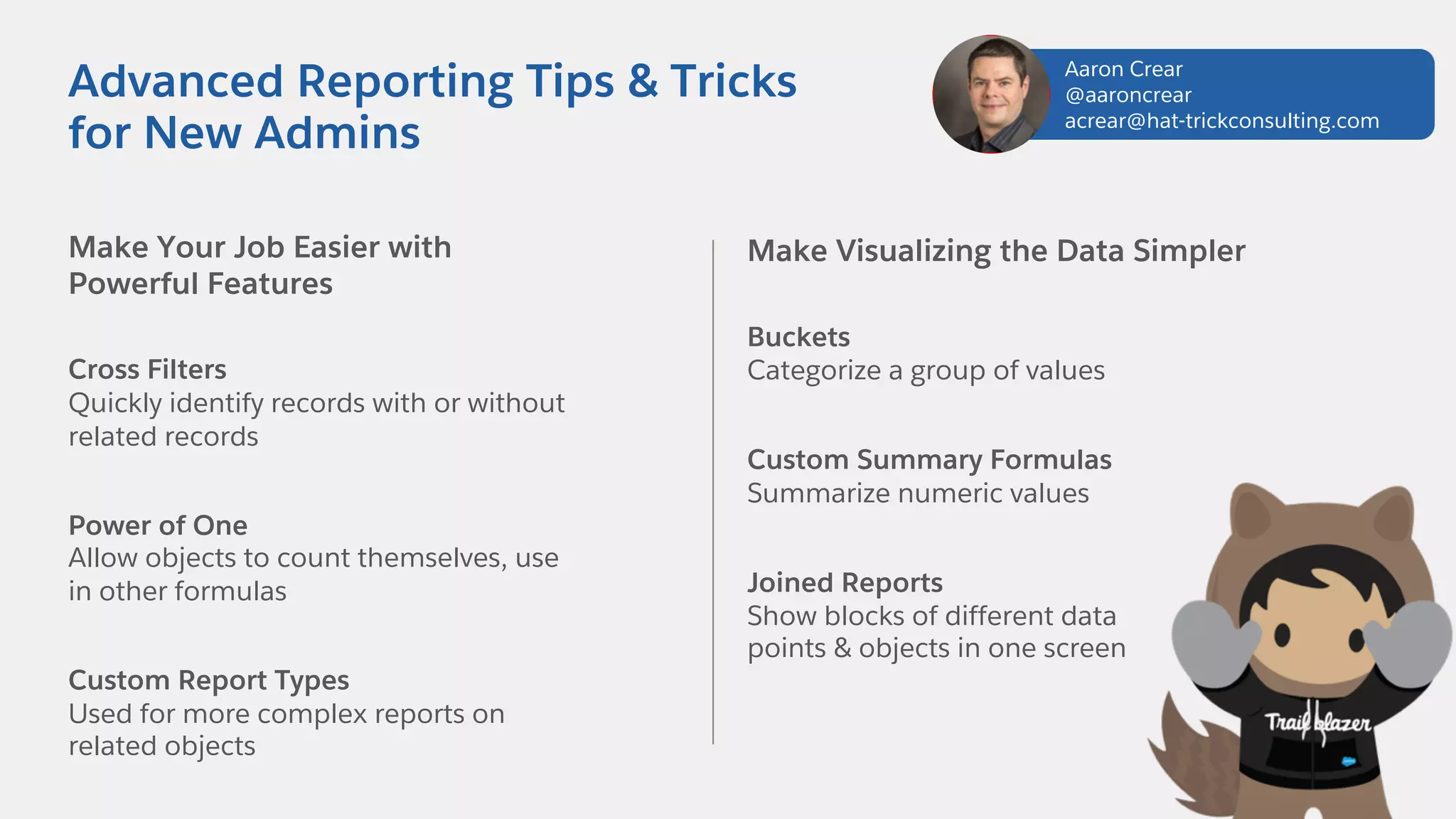 Advanced Reporting Tips & Tricks for New Admins

Aaron Crear
@aaroncrear
acrear@hat-trickconsulting.com

Make Your Job Easier with Powerful Features

Cross Filters
Quickly identify records with or without related records

Power of One
Allow objects to count themselves, use in other formulas

Custom Report Types
Used for more complex reports on related objects

Make Visualizing the Data Simpler

Buckets
Categorize a group of values

Custom Summary Formulas
Summarize numeric values

Joined Reports
Show blocks of different data points & objects in one screen

Trailblazer